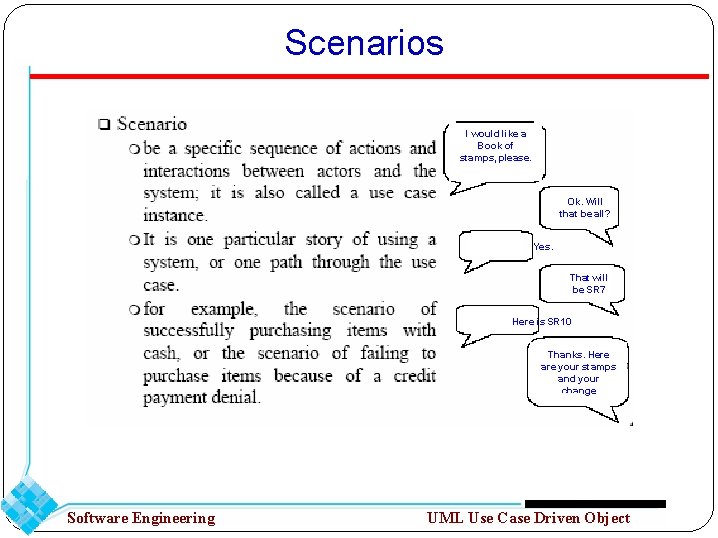 Scenarios

❑ Scenario

○ be a specific sequence of actions and interactions between actors and the system; it is also called a use case instance.

○ It is one particular story of using a system, or one path through the use case.

○ for example, the scenario of successfully purchasing items with cash, or the scenario of failing to purchase items because of a credit payment denial.

I would like a Book of stamps, please.

Ok. Will that be all?

Yes.

That will be SR7

Here is SR10

Thanks. Here are your stamps and your change

Software Engineering

UML Use Case Driven Object